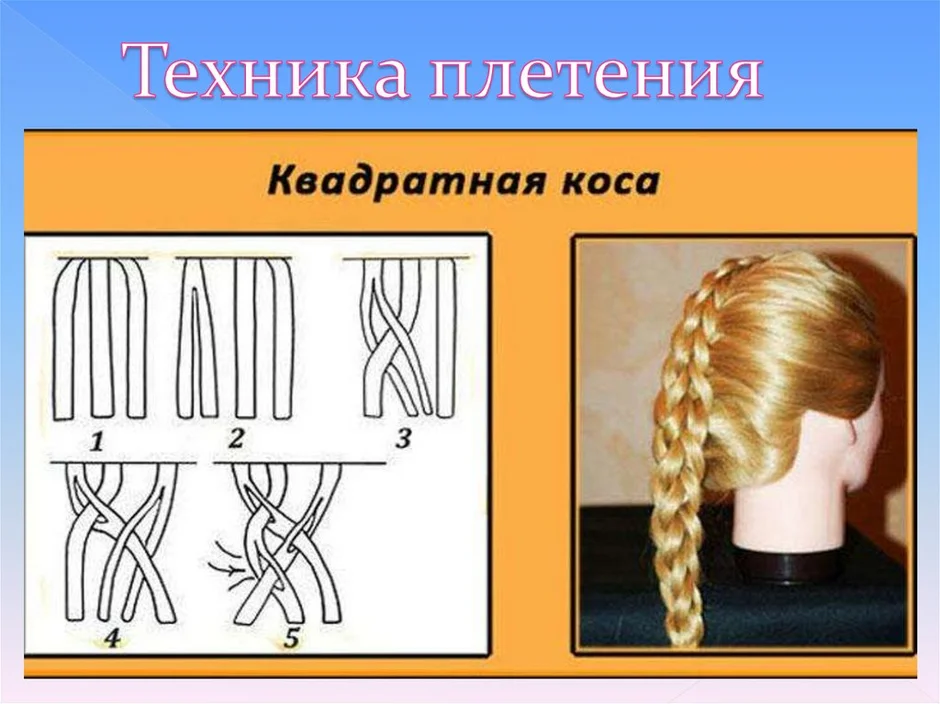 Техника плетения

Квадратная коса

1
2
3
4
5